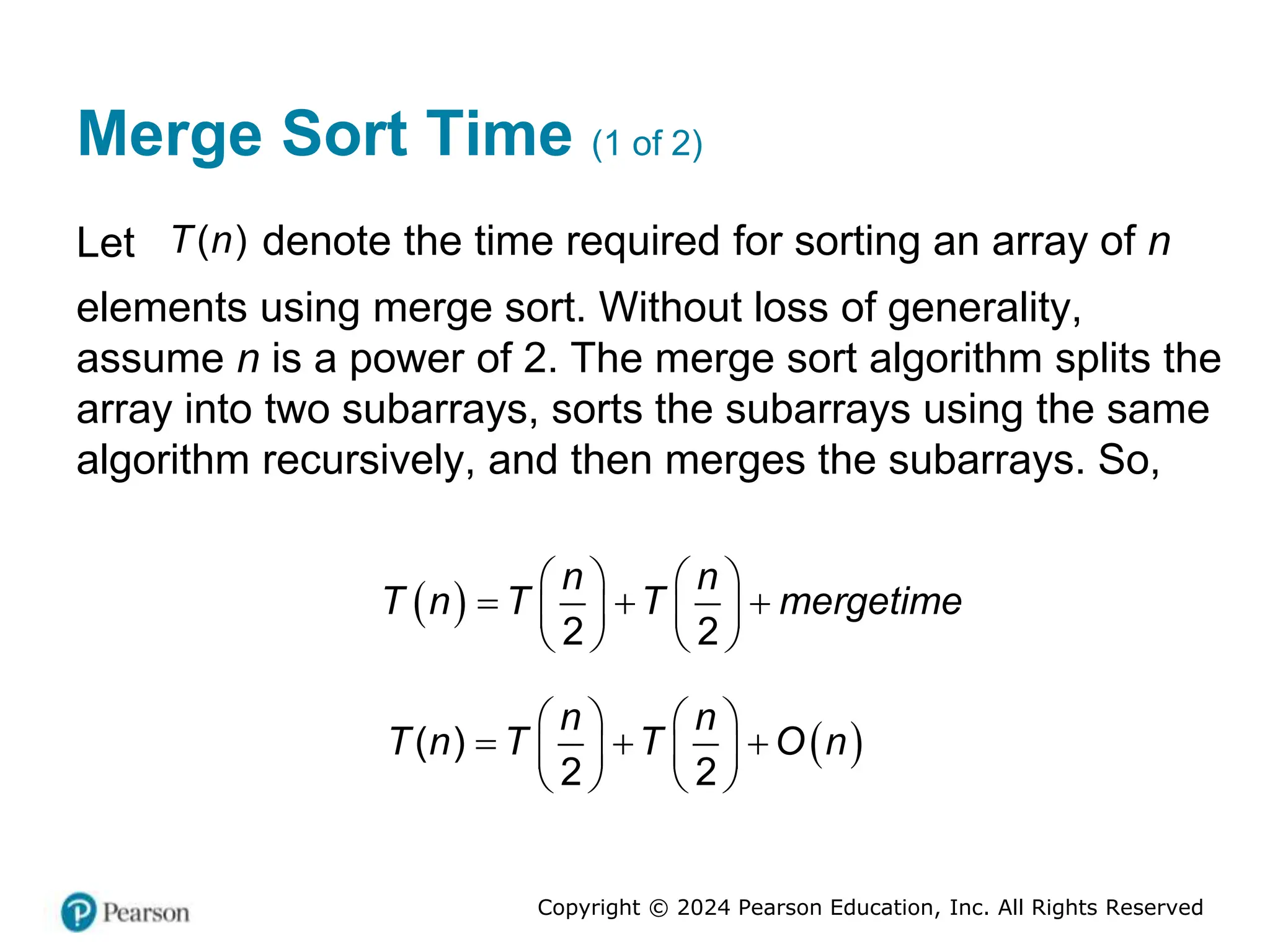 Merge Sort Time (1 of 2)

Let $T(n)$ denote the time required for sorting an array of $n$ elements using merge sort. Without loss of generality, assume $n$ is a power of 2. The merge sort algorithm splits the array into two subarrays, sorts the subarrays using the same algorithm recursively, and then merges the subarrays. So,

$T(n) = T\left(\frac{n}{2}\right) + T\left(\frac{n}{2}\right) + mergetime$

$T(n) = T\left(\frac{n}{2}\right) + T\left(\frac{n}{2}\right) + O(n)$

Pearson

Copyright © 2024 Pearson Education, Inc. All Rights Reserved